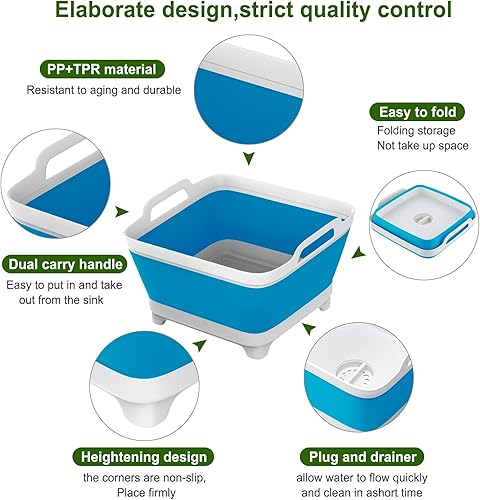 Elaborate design,strict quality control

PP+TPR material
Resistant to aging and durable

Easy to fold
Folding storage
Not take up space

Dual carry handle
Easy to put in and take out from the sink

Heightening design
the corners are non-slip, Place firmly

Plug and drainer
allow water to flow quickly and clean in ashort time